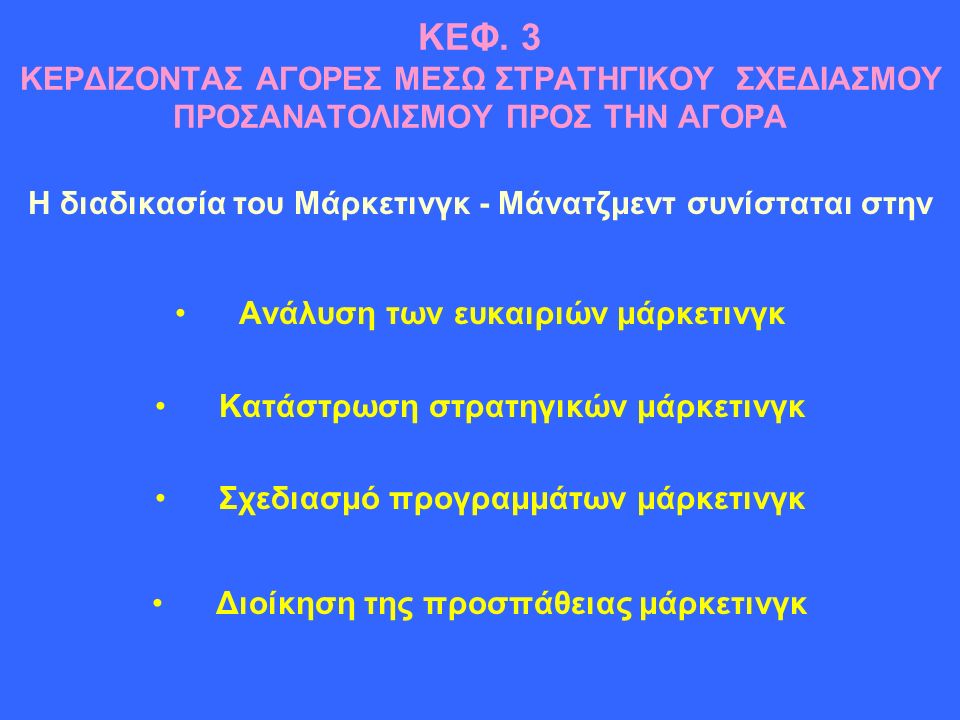 ΚΕΦ. 3
ΚΕΡΔΙΖΟΝΤΑΣ ΑΓΟΡΕΣ ΜΕΣΩ ΣΤΡΑΤΗΓΙΚΟΥ ΣΧΕΔΙΑΣΜΟΥ ΠΡΟΣΑΝΑΤΟΛΙΣΜΟΥ ΠΡΟΣ ΤΗΝ ΑΓΟΡΑ

Η διαδικασία του Μάρκετινγκ - Μάνατζμεντ συνίσταται στην

• Ανάλυση των ευκαιριών μάρκετινγκ

• Κατάστρωση στρατηγικών μάρκετινγκ

• Σχεδιασμό προγραμμάτων μάρκετινγκ

• Διοίκηση της προσπάθειας μάρκετινγκ